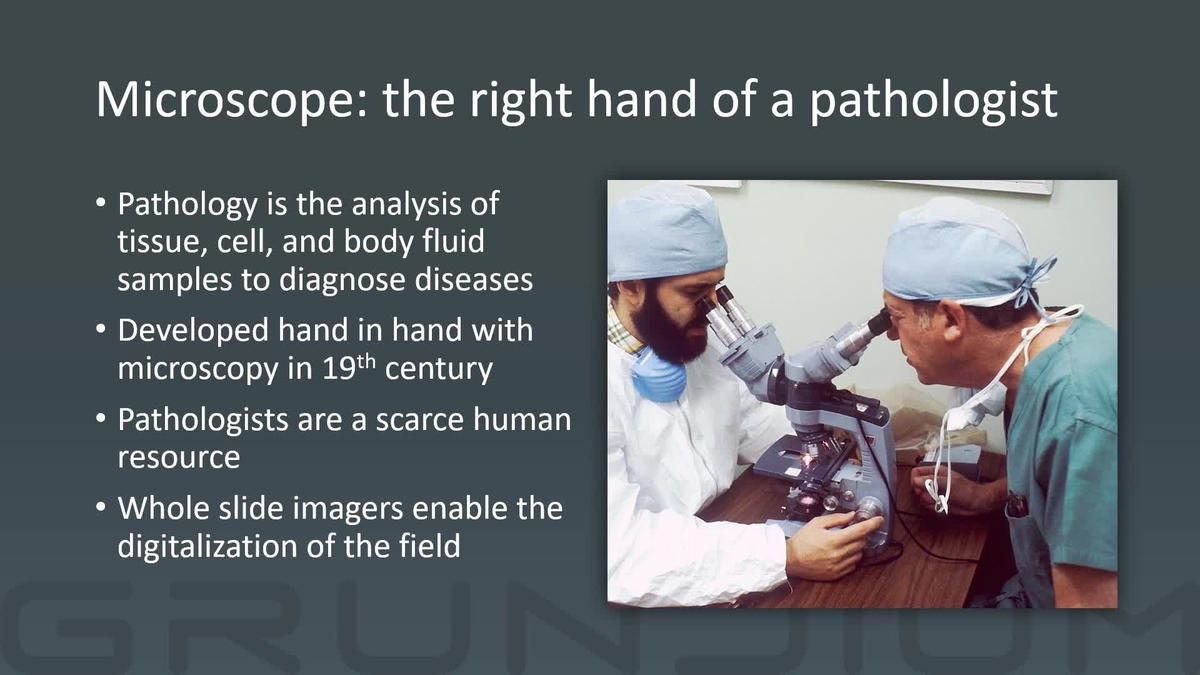 Microscope: the right hand of a pathologist

• Pathology is the analysis of tissue, cell, and body fluid samples to diagnose diseases

• Developed hand in hand with microscopy in 19$^{th}$ century

• Pathologists are a scarce human resource

• Whole slide imagers enable the digitalization of the field

GRUNDIUM